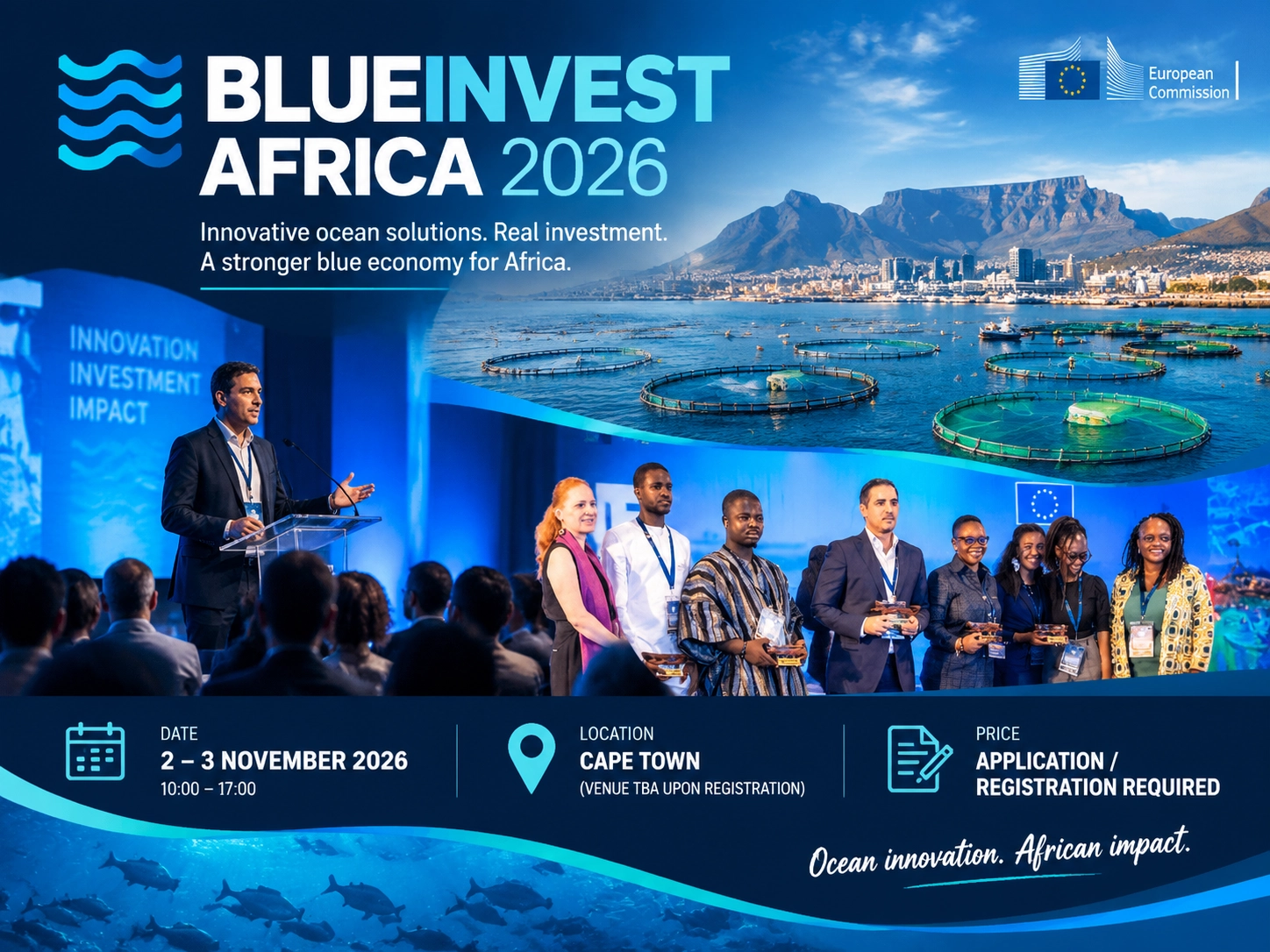 BLUEINVEST AFRICA 2026

European Commission

Innovative ocean solutions. Real investment. A stronger blue economy for Africa.

INNOVATION
INVESTMENT
IMPACT

DATE
2 – 3 NOVEMBER 2026
10:00 – 17:00

LOCATION
CAPE TOWN
(VENUE TBA UPON REGISTRATION)

PRICE
APPLICATION /
REGISTRATION REQUIRED

Ocean innovation. African impact.